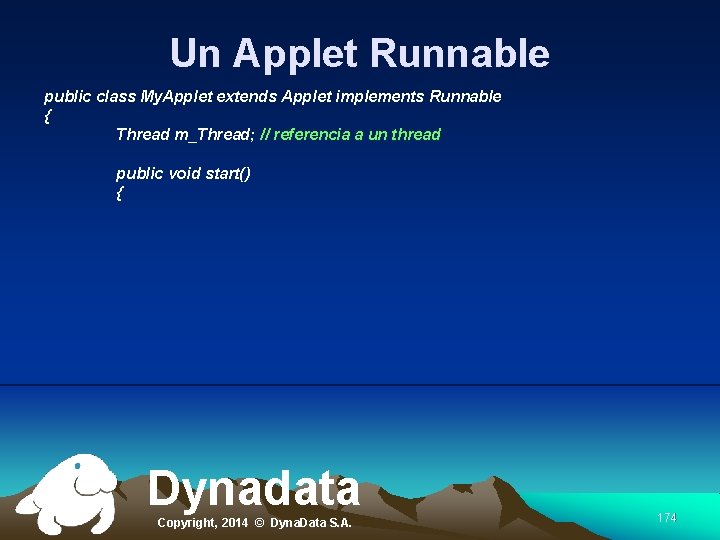 Un Applet Runnable

public class MyApplet extends Applet implements Runnable
{
Thread m_Thread; // referencia a un thread

public void start()
{

Dynadata

Copyright, 2014 © DynaData S.A.

174